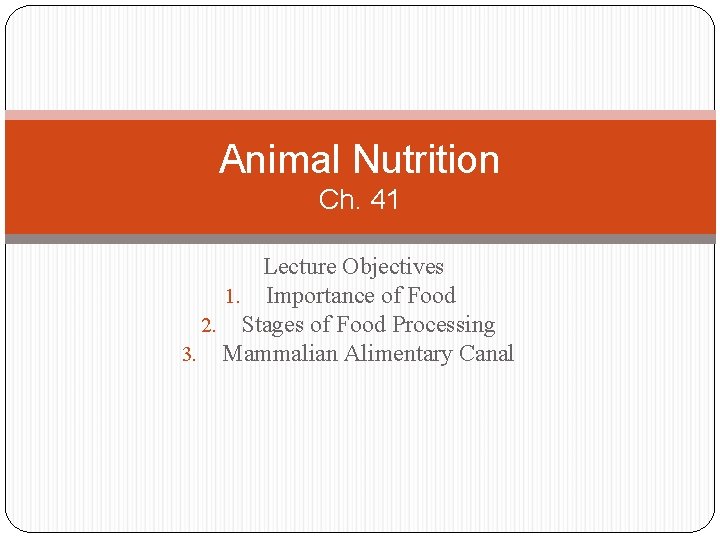 Animal Nutrition
Ch. 41

Lecture Objectives
1. Importance of Food
2. Stages of Food Processing
3. Mammalian Alimentary Canal